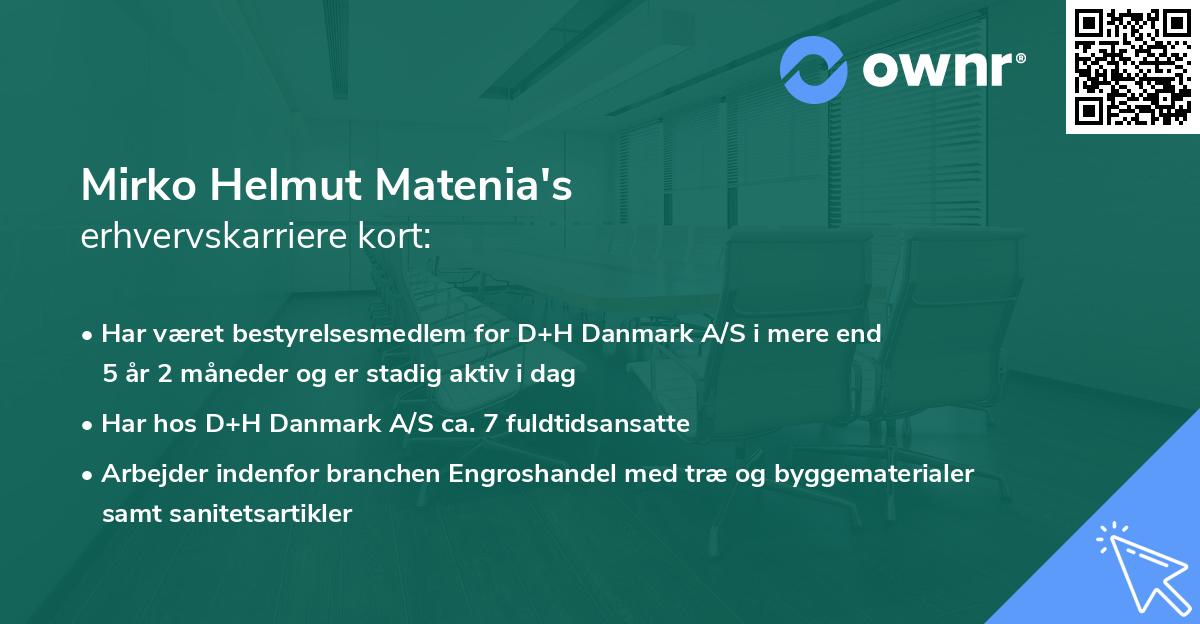 ownr®

Mirko Helmut Matenia's
erhvervskarriere kort:

• Har været bestyrelsesmedlem for D+H Danmark A/S i mere end 5 år 2 måneder og er stadig aktiv i dag
• Har hos D+H Danmark A/S ca. 7 fuldtidsansatte
• Arbejder indenfor branchen Engroshandel med træ og byggematerialer samt sanitetsartikler